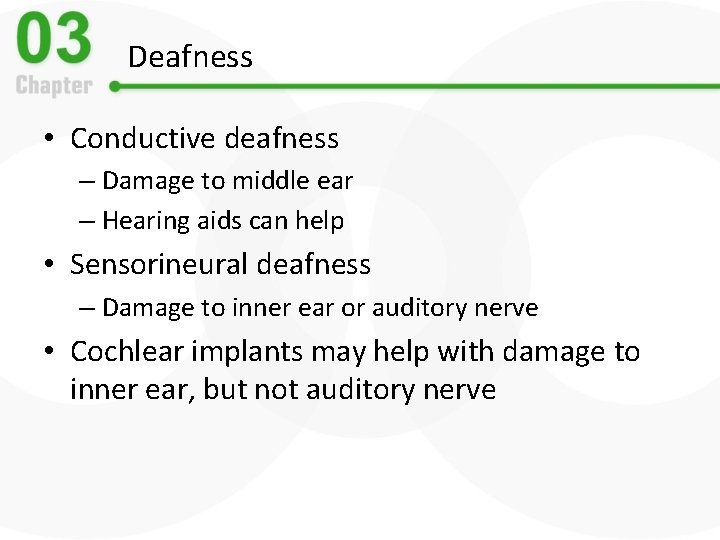 03
Chapter
Deafness

• Conductive deafness
– Damage to middle ear
– Hearing aids can help
• Sensorineural deafness
– Damage to inner ear or auditory nerve
• Cochlear implants may help with damage to inner ear, but not auditory nerve